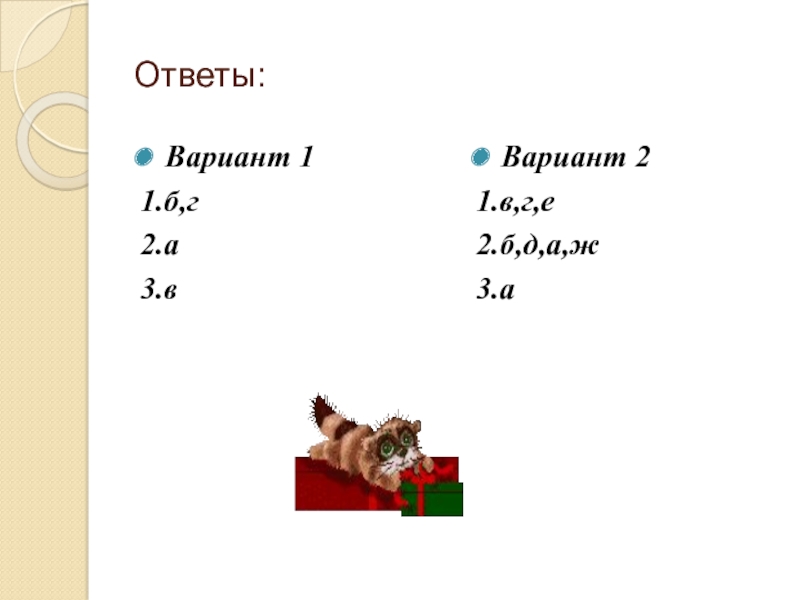 Ответы:

Вариант 1
1.б,г
2.а
3.в

Вариант 2
1.в,г,е
2.б,д,а,ж
3.а